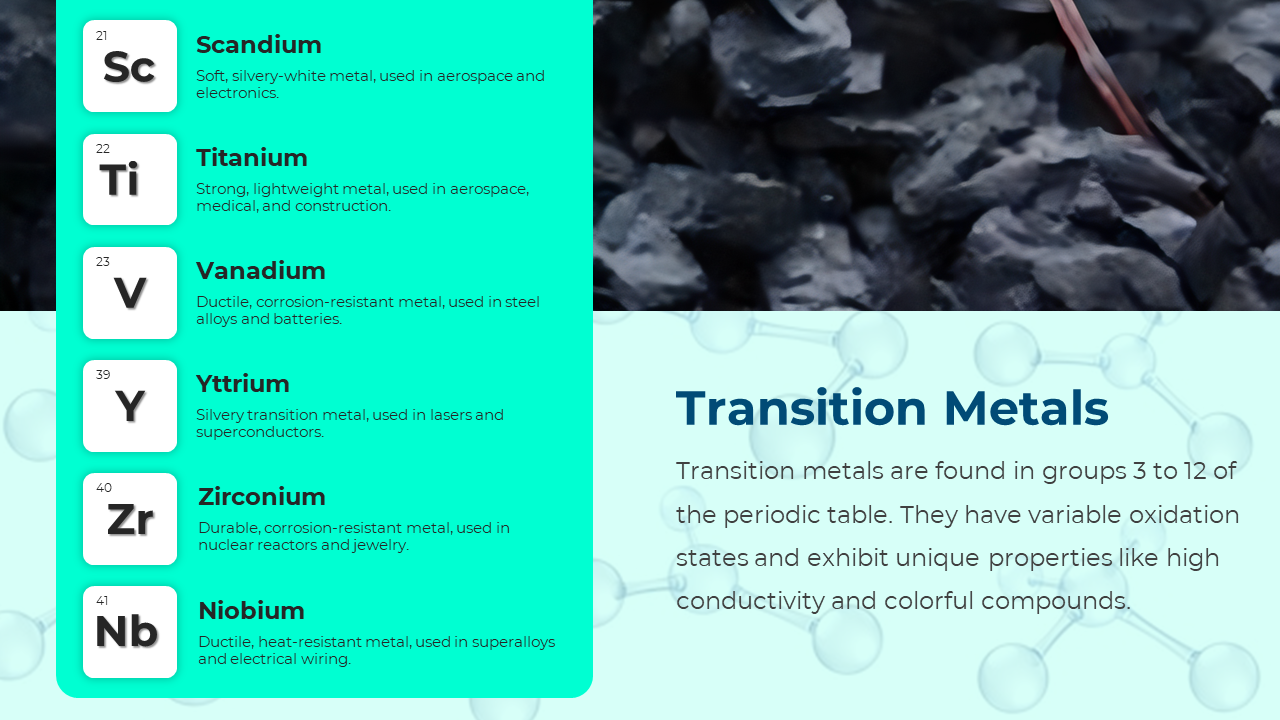 21
Sc
Scandium
Soft, silvery-white metal, used in aerospace and electronics.

22
Ti
Titanium
Strong, lightweight metal, used in aerospace, medical, and construction.

23
V
Vanadium
Ductile, corrosion-resistant metal, used in steel alloys and batteries.

39
Y
Yttrium
Silvery transition metal, used in lasers and superconductors.

40
Zr
Zirconium
Durable, corrosion-resistant metal, used in nuclear reactors and jewelry.

41
Nb
Niobium
Ductile, heat-resistant metal, used in superalloys and electrical wiring.

Transition Metals

Transition metals are found in groups 3 to 12 of the periodic table. They have variable oxidation states and exhibit unique properties like high conductivity and colorful compounds.